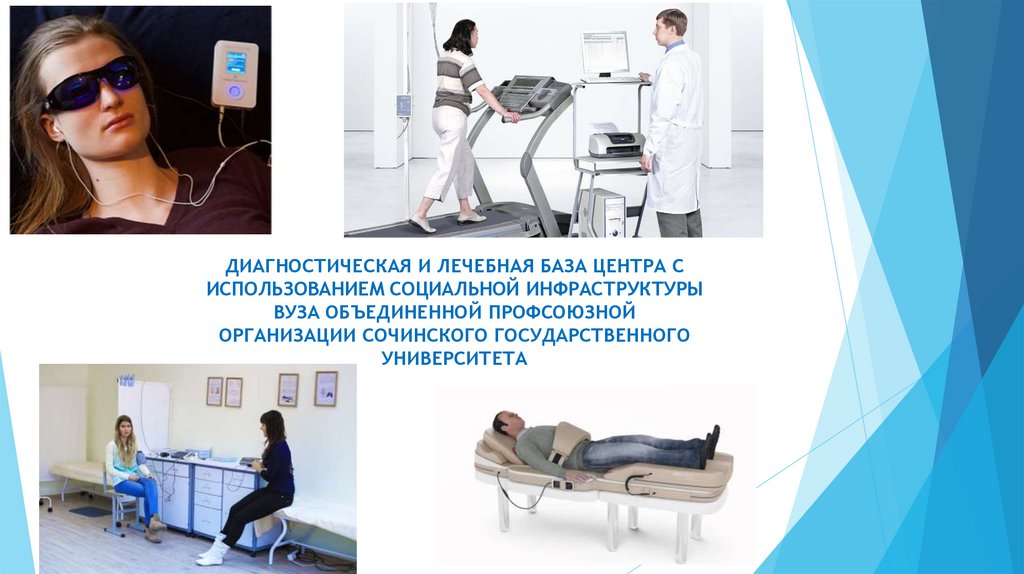 ДИАГНОСТИЧЕСКАЯ И ЛЕЧЕБНАЯ БАЗА ЦЕНТРА С ИСПОЛЬЗОВАНИЕМ СОЦИАЛЬНОЙ ИНФРАСТРУКТУРЫ ВУЗА ОБЪЕДИНЕННОЙ ПРОФСОЮЗНОЙ ОРГАНИЗАЦИИ СОЧИНСКОГО ГОСУДАРСТВЕННОГО УНИВЕРСИТЕТА